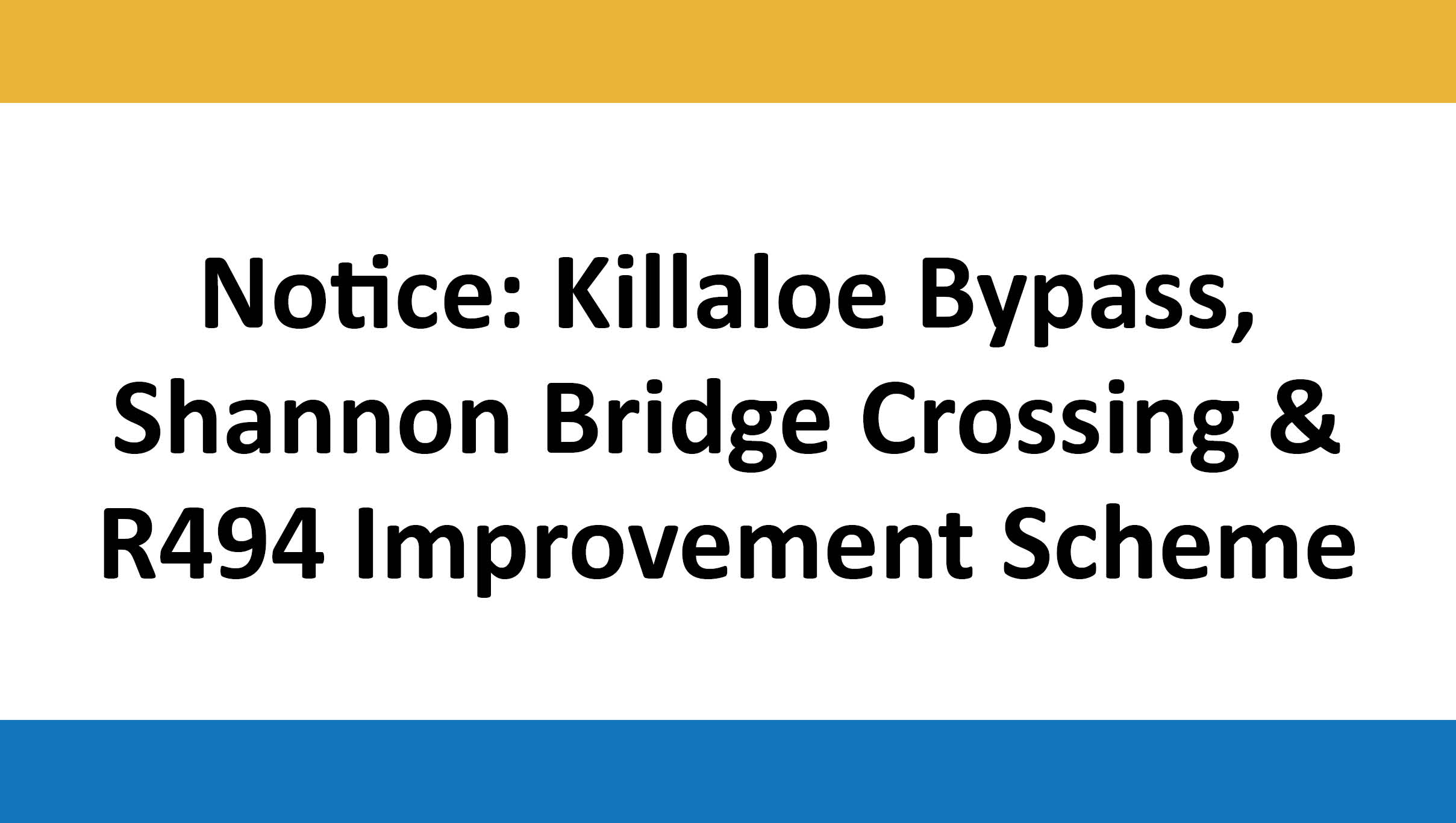 Notice: Killaloe Bypass, Shannon Bridge Crossing & R494 Improvement Scheme